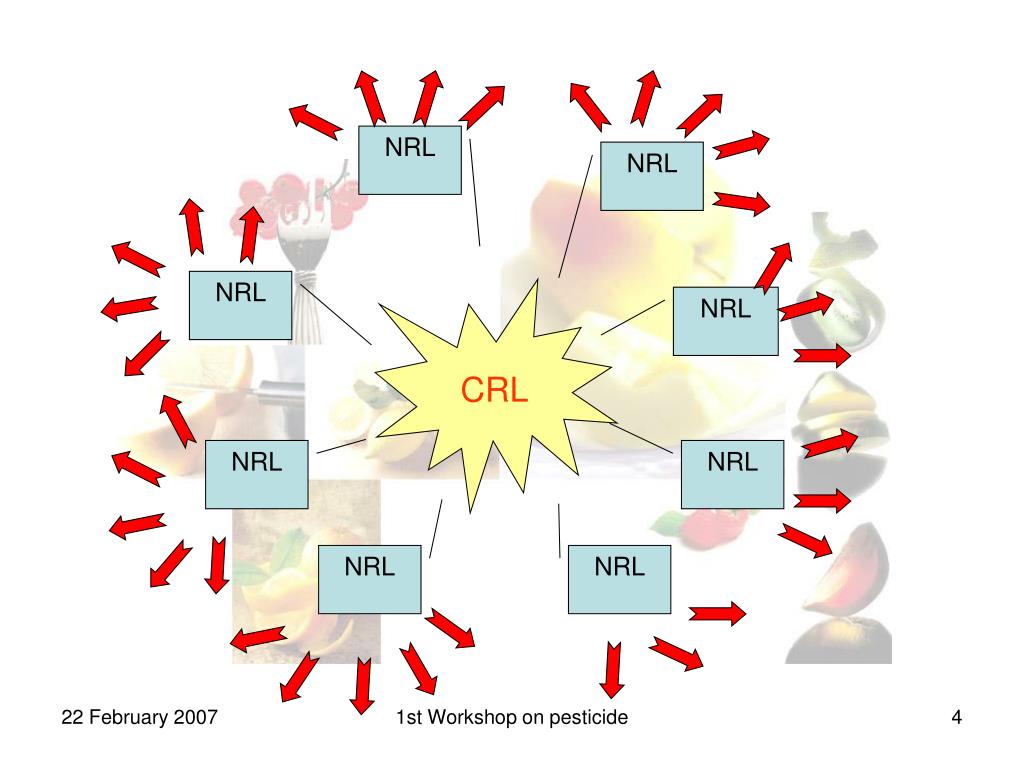 NRL

NRL

NRL

NRL

CRL

NRL

NRL

NRL

NRL

22 February 2007

1st Workshop on pesticide

4